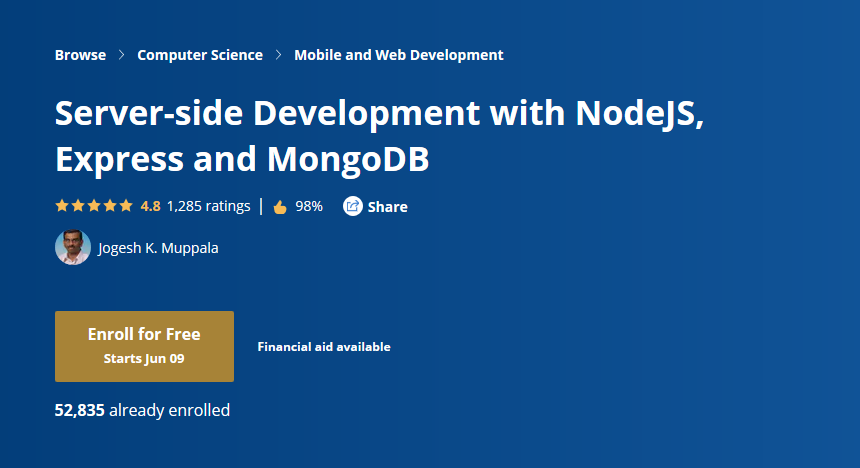 Browse > Computer Science > Mobile and Web Development

Server-side Development with NodeJS, Express and MongoDB

4.8 1,285 ratings | 98% Share

Jogesh K. Muppala

Enroll for Free
Starts Jun 09

Financial aid available

52,835 already enrolled